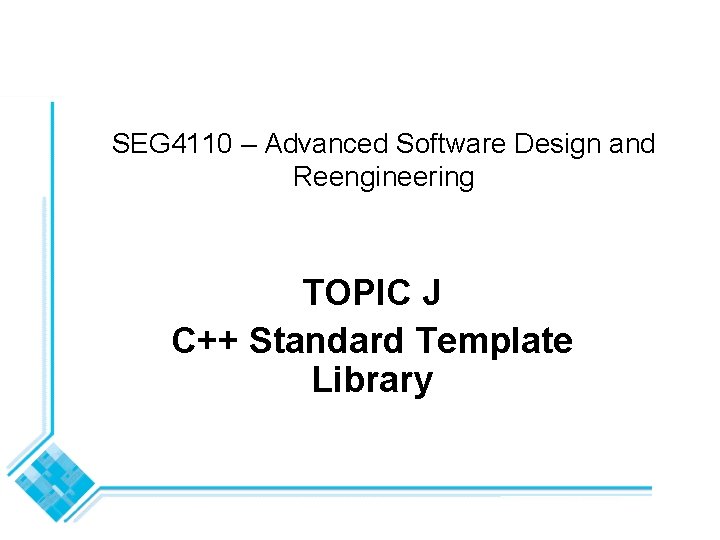 SEG4110 – Advanced Software Design and Reengineering

TOPIC J
C++ Standard Template Library